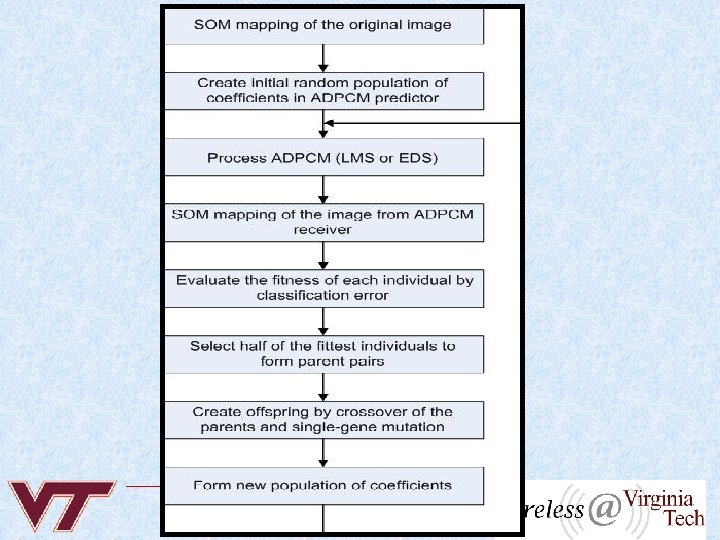 SOM mapping of the original image

Create initial random population of coefficients in ADPCM predictor

Process ADPCM (LMS or EDS)

SOM mapping of the image from ADPCM receiver

Evaluate the fitness of each individual by classification error

Select half of the fittest individuals to form parent pairs

Create offspring by crossover of the parents and single-gene mutation

Form new population of coefficients

VT

reless @ Virginia Tech